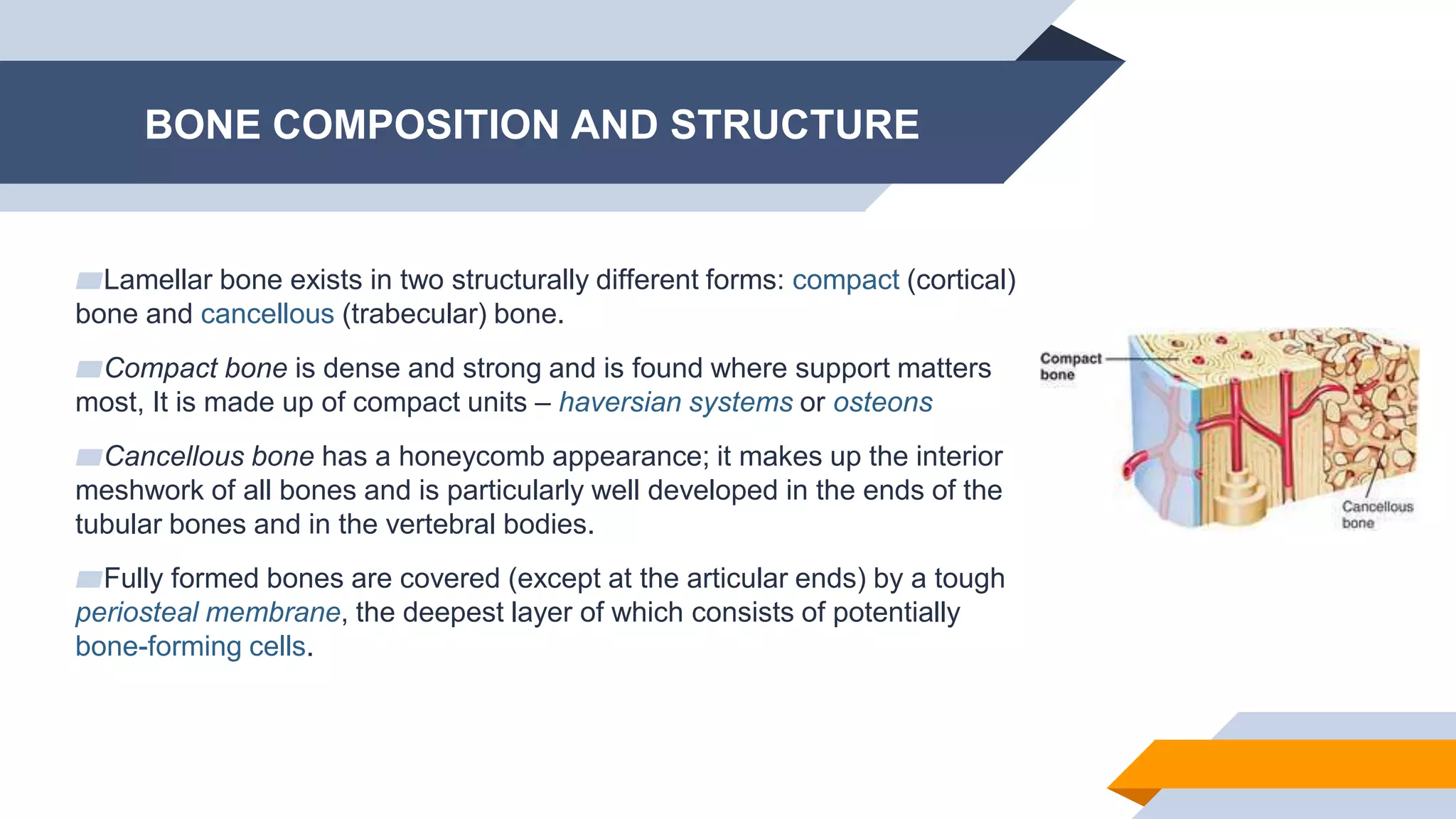 BONE COMPOSITION AND STRUCTURE

Lamellar bone exists in two structurally different forms: compact (cortical) bone and cancellous (trabecular) bone.

Compact bone is dense and strong and is found where support matters most, It is made up of compact units – haversian systems or osteons

Cancellous bone has a honeycomb appearance; it makes up the interior meshwork of all bones and is particularly well developed in the ends of the tubular bones and in the vertebral bodies.

Fully formed bones are covered (except at the articular ends) by a tough periosteal membrane, the deepest layer of which consists of potentially bone-forming cells.

Compact bone

Cancellous bone